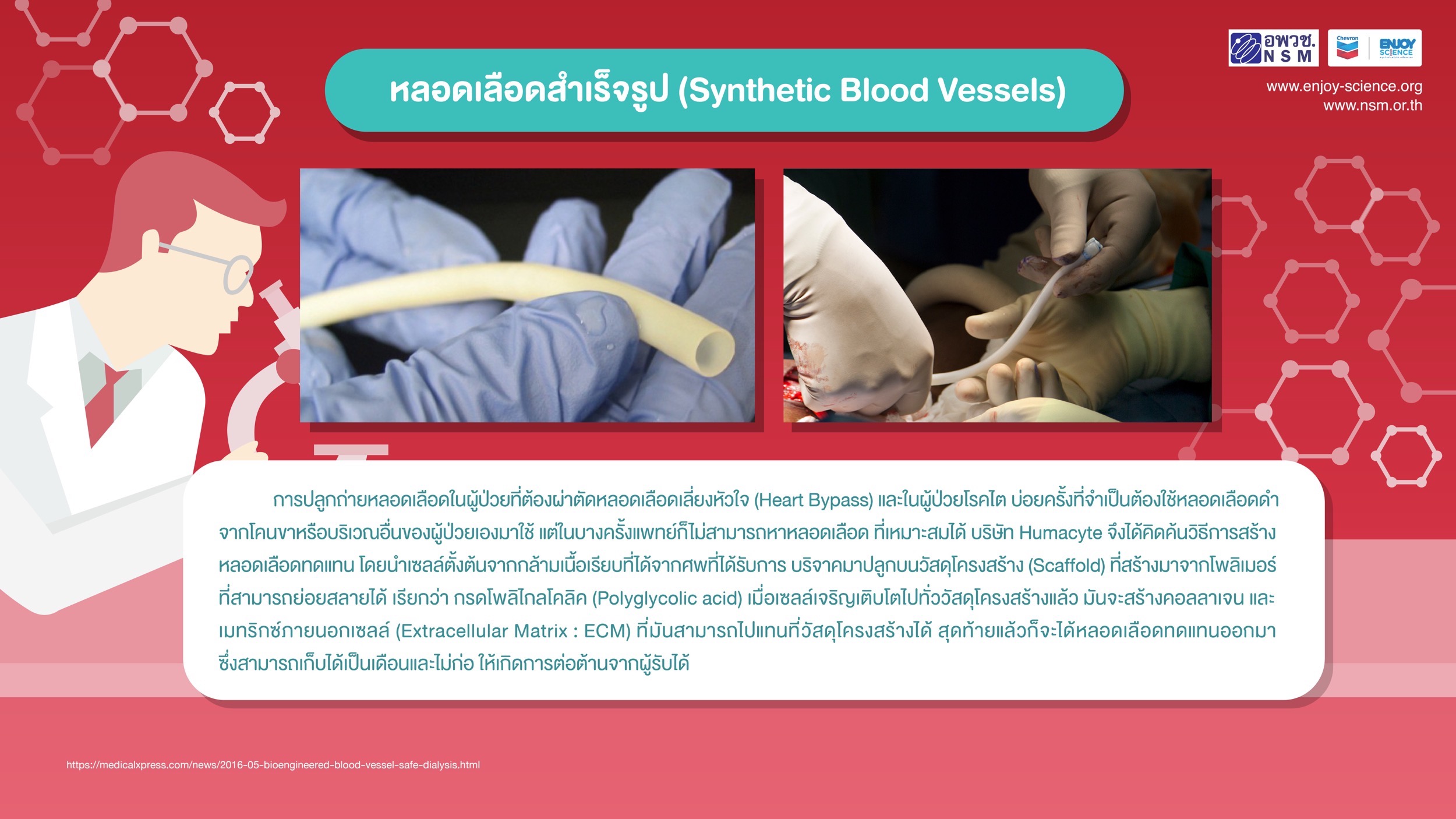 อพวช. NSM

Chevron

ENJOY SCIENCE

www.enjoy-science.org
www.nsm.or.th

หลอดเลือดสำเร็จรูป (Synthetic Blood Vessels)

การปลูกถ่ายหลอดเลือดในผู้ป่วยที่ต้องผ่าตัดหลอดเลือดเลี่ยงหัวใจ (Heart Bypass) และในผู้ป่วยโรคไต บ่อยครั้งที่จำเป็นต้องใช้หลอดเลือดดำจากโคนขาหรือบริเวณอื่นของผู้ป่วยเองมาใช้ แต่ในบางครั้งแพทย์ก็ไม่สามารถหาหลอดเลือด ที่เหมาะสมได้ บริษัท Humacyte จึงได้คิดค้นวิธีการสร้างหลอดเลือดทดแทน โดยนำเซลล์ตั้งต้นจากกล้ามเนื้อเรียบที่ได้จากศพที่ได้รับการ บริจาคมาปลูกบนวัสดุโครงสร้าง (Scaffold) ที่สร้างมาจากโพลิเมอร์ที่สามารถย่อยสลายได้ เรียกว่า กรดโพลิไกลโคลิค (Polyglycolic acid) เมื่อเซลล์เจริญเติบโตไปทั่ววัสดุโครงสร้างแล้ว มันจะสร้างคอลลาเจน และเมทริกซ์ภายนอกเซลล์ (Extracellular Matrix : ECM) ที่มันสามารถไปแทนที่วัสดุโครงสร้างได้ สุดท้ายแล้วก็จะได้หลอดเลือดทดแทนออกมา ซึ่งสามารถเก็บได้เป็นเดือนและไม่ก่อ ให้เกิดการต่อต้านจากผู้รับได้

https://medicalxpress.com/news/2016-05-bioengineered-blood-vessel-safe-dialysis.html